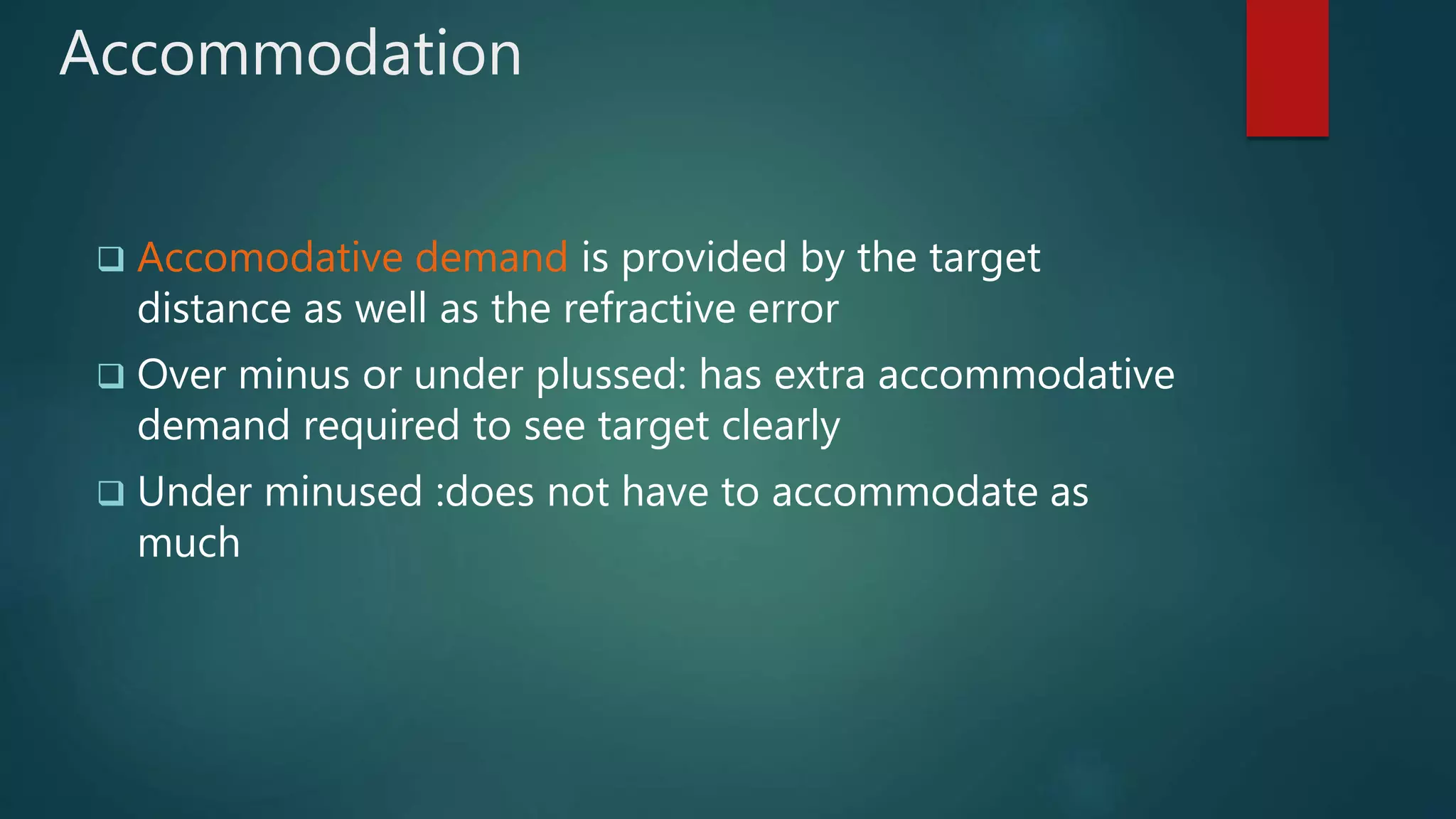 Accommodation

❑ Accomodative demand is provided by the target distance as well as the refractive error

❑ Over minus or under plussed: has extra accommodative demand required to see target clearly

❑ Under minused :does not have to accommodate as much